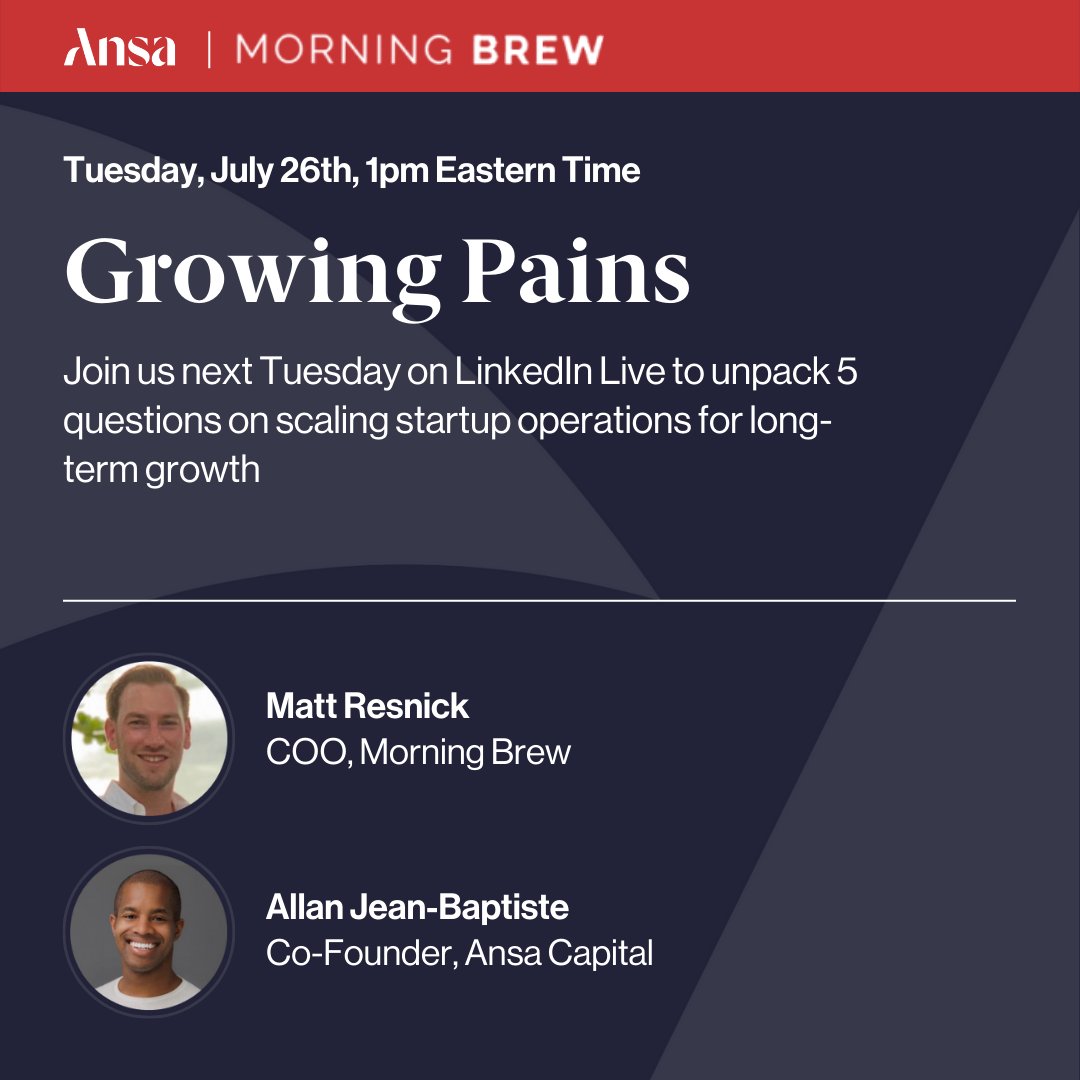 Ansa | MORNING BREW

Tuesday, July 26th, 1pm Eastern Time

Growing Pains

Join us next Tuesday on LinkedIn Live to unpack 5 questions on scaling startup operations for long-term growth

Matt Resnick
COO, Morning Brew

Allan Jean-Baptiste
Co-Founder, Ansa Capital